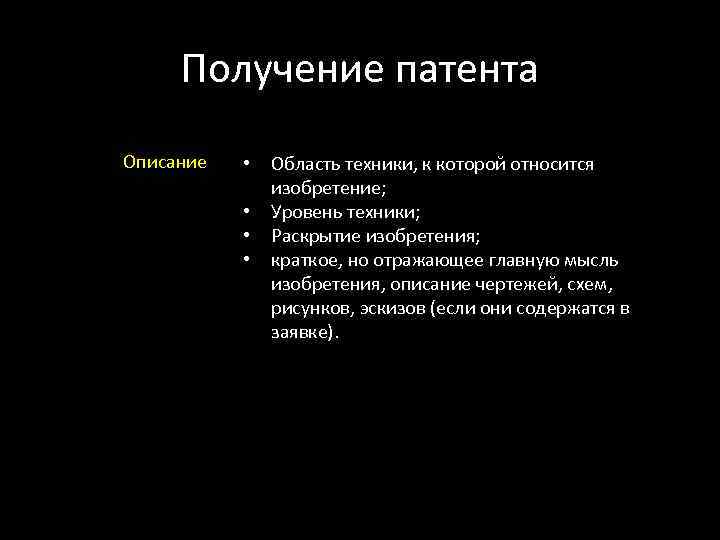 Получение патента

Описание

• Область техники, к которой относится изобретение;
• Уровень техники;
• Раскрытие изобретения;
• краткое, но отражающее главную мысль изобретения, описание чертежей, схем, рисунков, эскизов (если они содержатся в заявке).